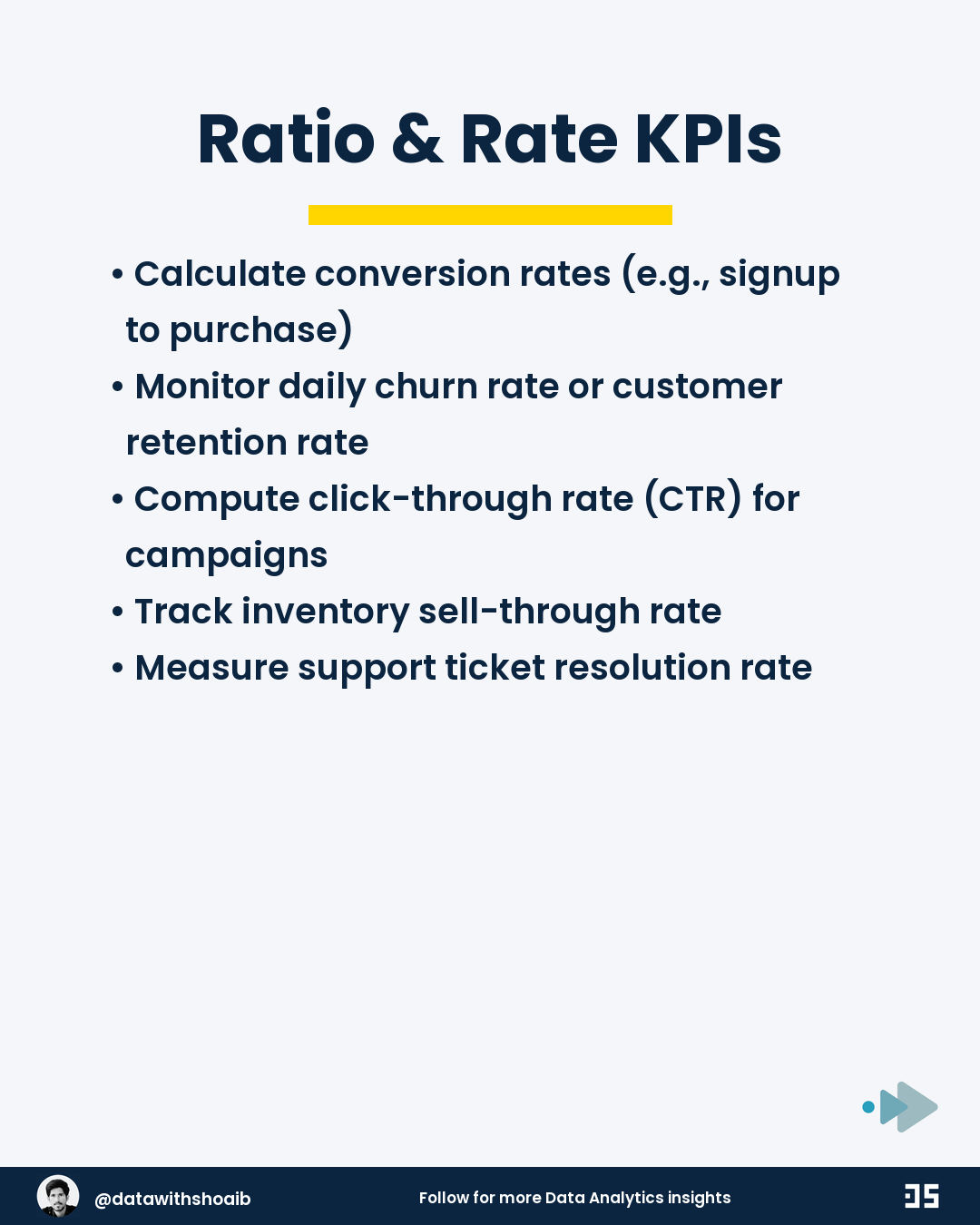 Ratio & Rate KPIs

• Calculate conversion rates (e.g., signup to purchase)
• Monitor daily churn rate or customer retention rate
• Compute click-through rate (CTR) for campaigns
• Track inventory sell-through rate
• Measure support ticket resolution rate

@datawithshoaib

Follow for more Data Analytics insights

DS